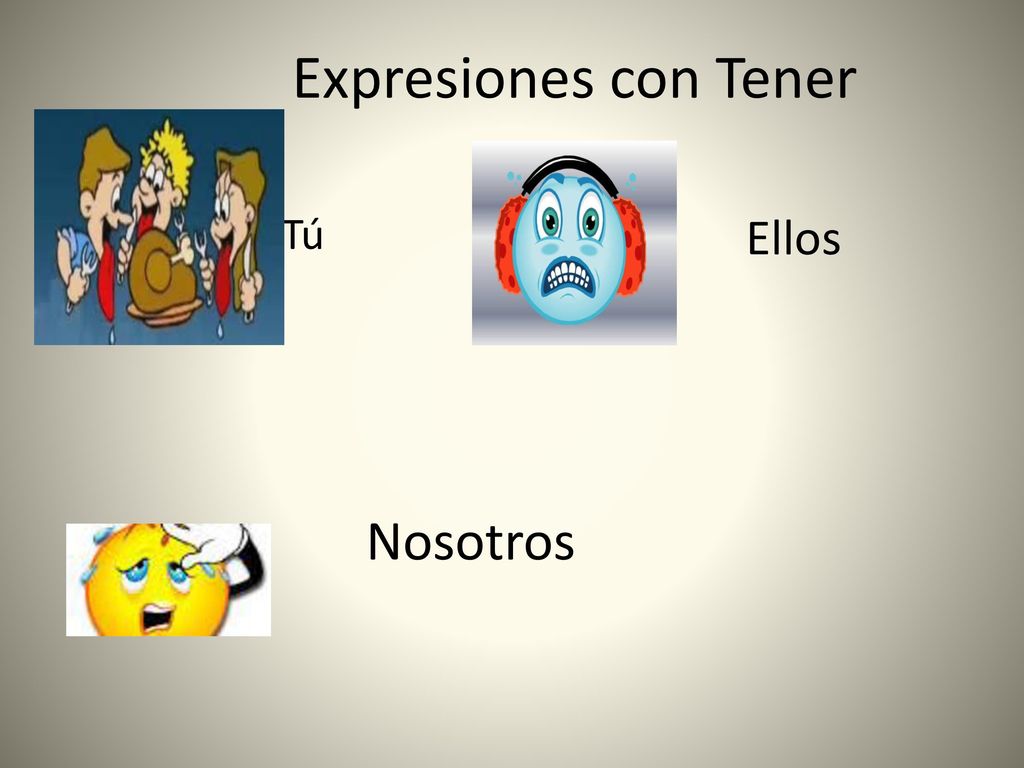 Expresiones con Tener

Tú

Ellos

Nosotros